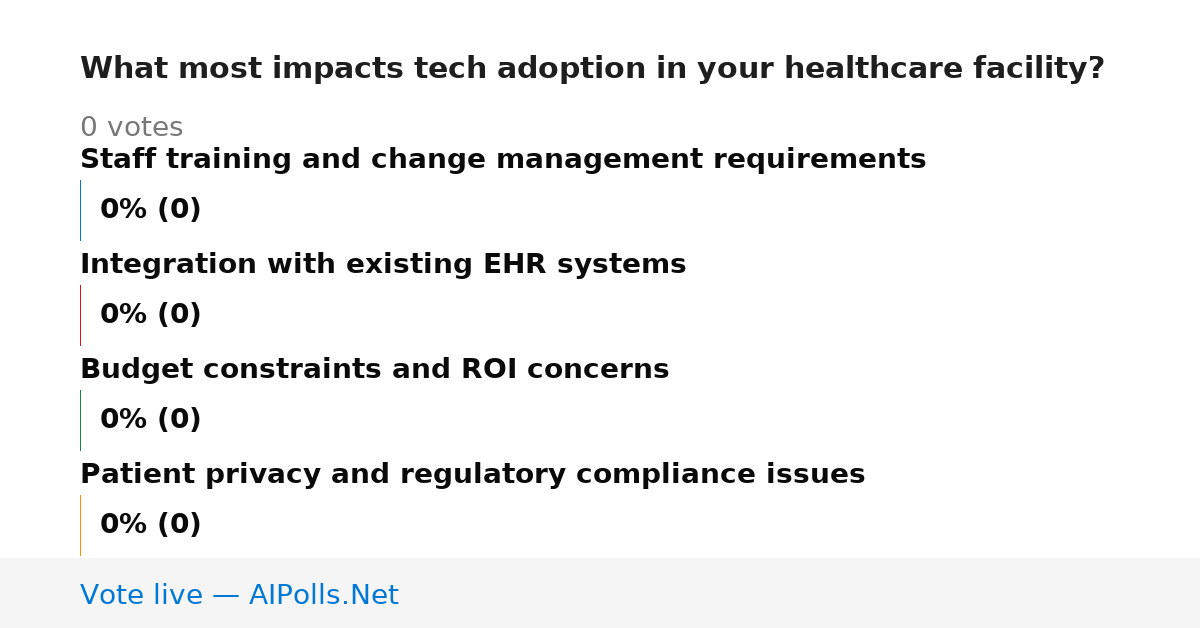 What most impacts tech adoption in your healthcare facility?

0 votes

Staff training and change management requirements

0% (0)

Integration with existing EHR systems

0% (0)

Budget constraints and ROI concerns

0% (0)

Patient privacy and regulatory compliance issues

0% (0)

Vote live — AIPolls.Net